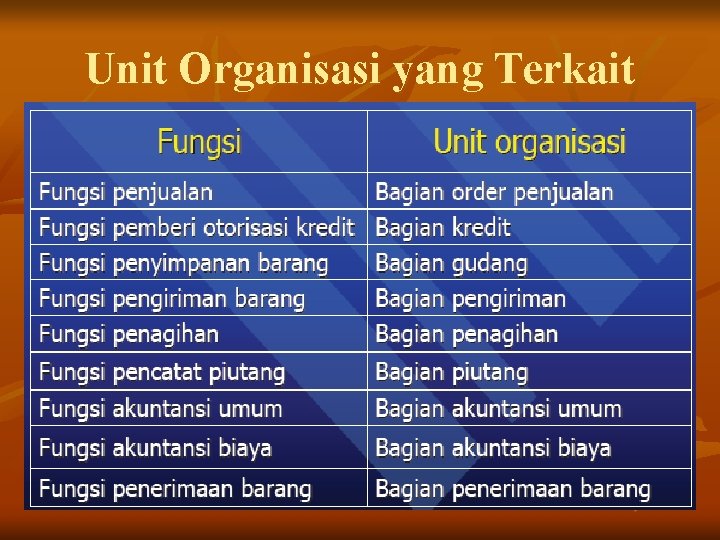 Unit Organisasi yang Terkait

| Fungsi | Unit organisasi |
|---|---|
| Fungsi penjualan | Bagian order penjualan |
| Fungsi pemberi otorisasi kredit | Bagian kredit |
| Fungsi penyimpanan barang | Bagian gudang |
| Fungsi pengiriman barang | Bagian pengiriman |
| Fungsi penagihan | Bagian penagihan |
| Fungsi pencatat piutang | Bagian piutang |
| Fungsi akuntansi umum | Bagian akuntansi umum |
| Fungsi akuntansi biaya | Bagian akuntansi biaya |
| Fungsi penerimaan barang | Bagian penerimaan barang |